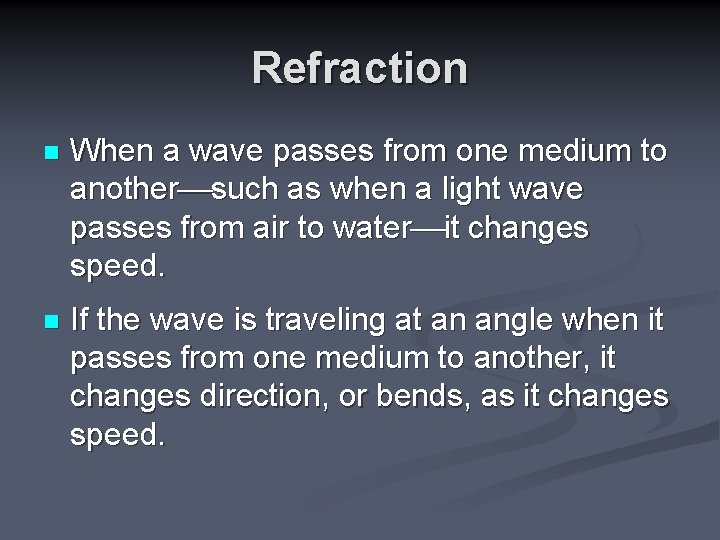 Refraction

• When a wave passes from one medium to another—such as when a light wave passes from air to water—it changes speed.

• If the wave is traveling at an angle when it passes from one medium to another, it changes direction, or bends, as it changes speed.